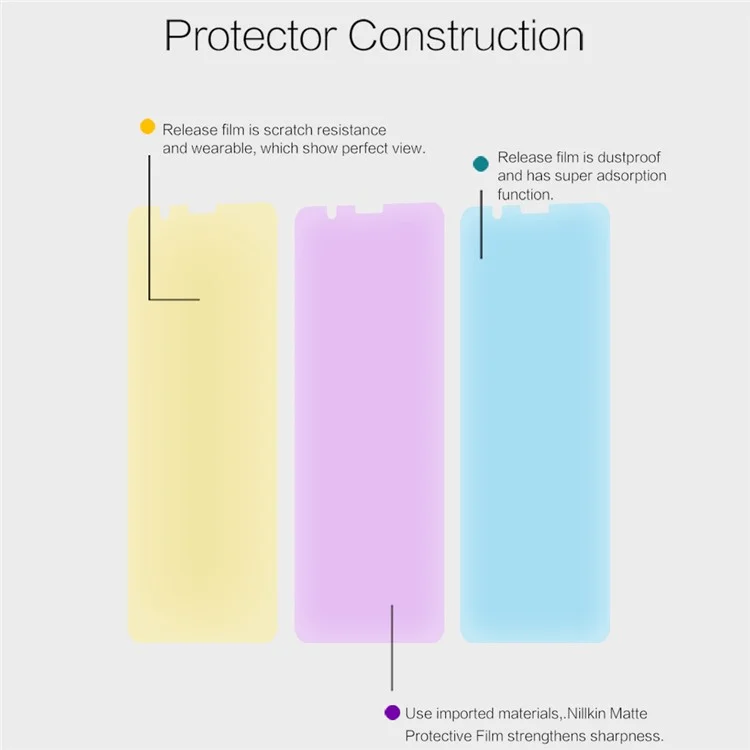 Protector Construction

Release film is scratch resistance and wearable, which show perfect view.

Release film is dustproof and has super adsorption function.

Use imported materials,.Nillkin Matte Protective Film strengthens sharpness.